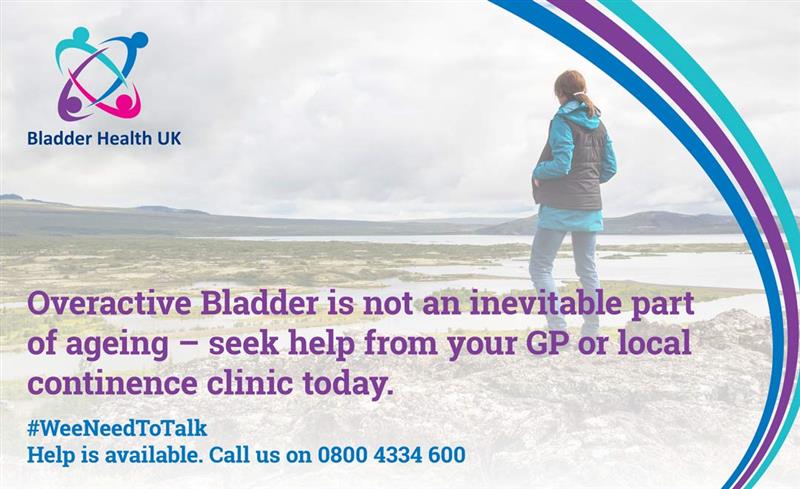 Bladder Health UK

Overactive Bladder is not an inevitable part of ageing – seek help from your GP or local continence clinic today.

#WeeNeedToTalk
Help is available. Call us on 0800 4334 600